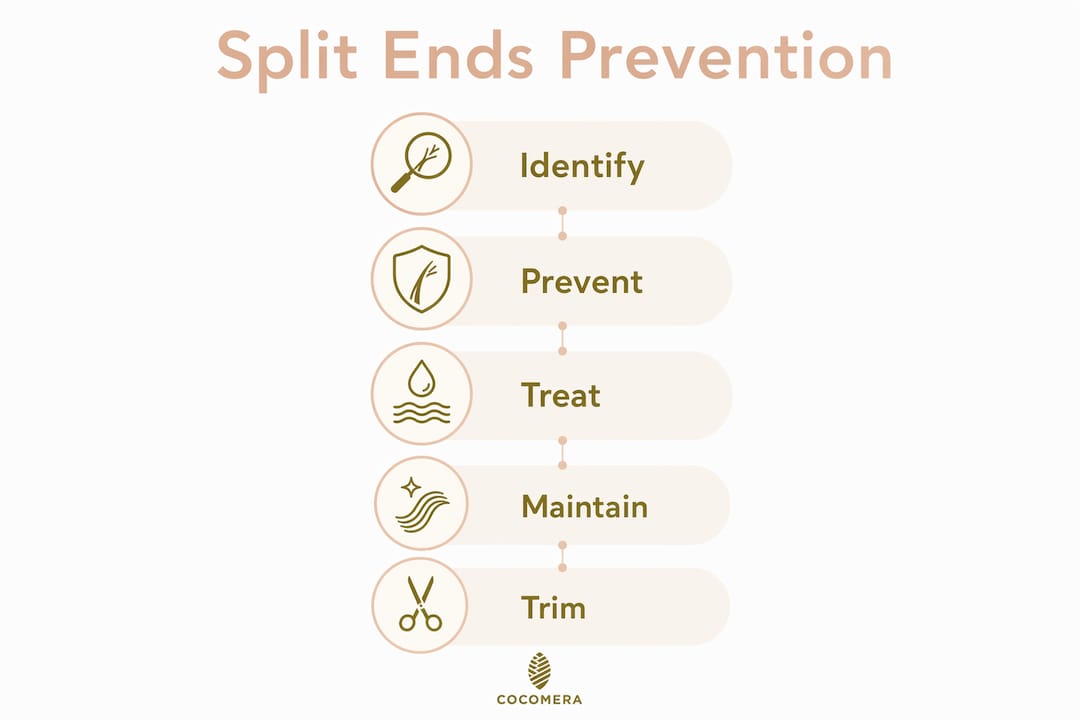 Split Ends Prevention

Identify

Prevent

Treat

Maintain

Trim

COCOMERA